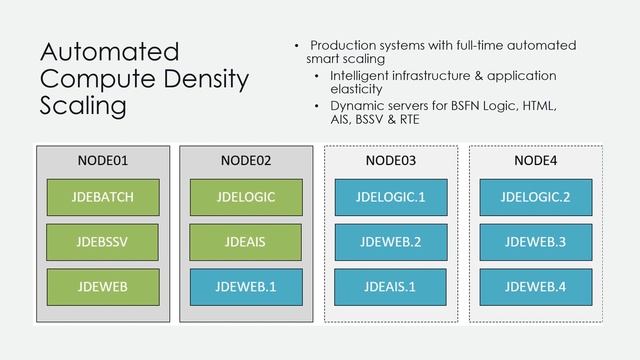 Automated Compute Density Scaling

• Production systems with full-time automated smart scaling
  • Intelligent infrastructure & application elasticity
  • Dynamic servers for BSFN Logic, HTML, AIS, BSSV & RTE

NODE01
JDEBATCH
JDEBSSV
JDEWEB

NODE02
JDELOGIC
JDEAIS
JDEWEB.1

NODE03
JDELOGIC.1
JDEWEB.2
JDEAIS.1

NODE4
JDELOGIC.2
JDEWEB.3
JDEWEB.4